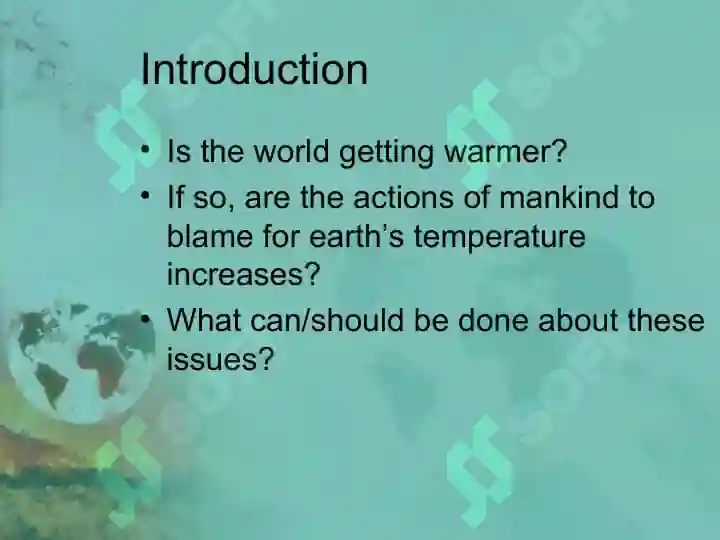 Introduction

• Is the world getting warmer?
• If so, are the actions of mankind to blame for earth's temperature increases?
• What can/should be done about these issues?